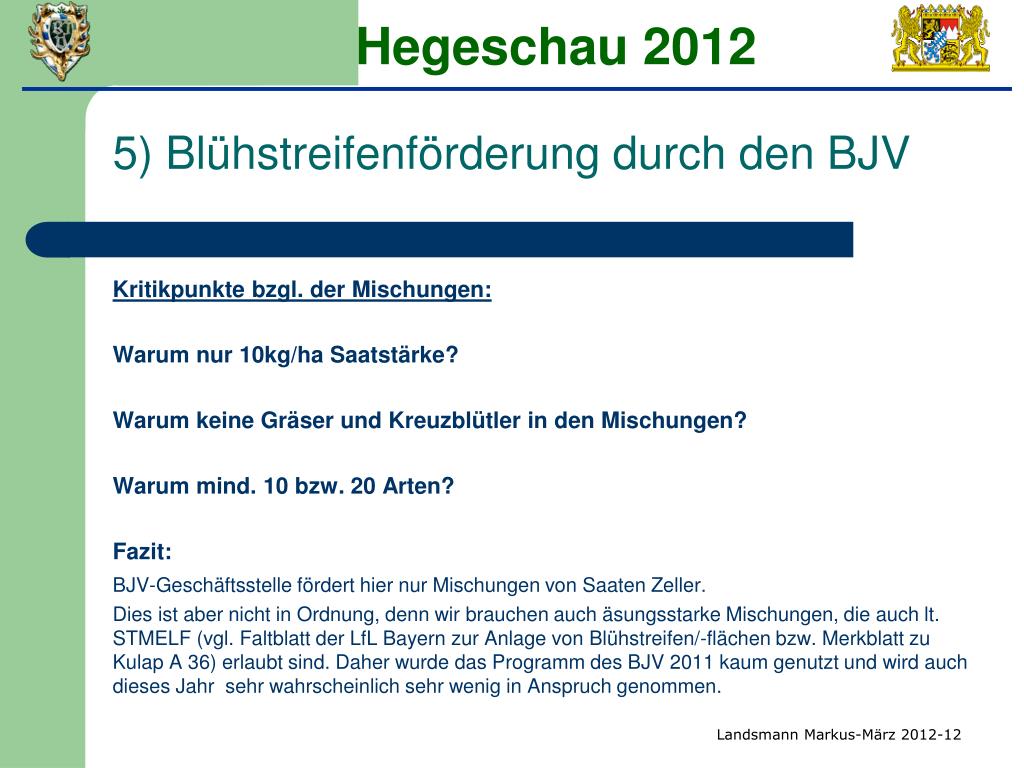 Hegeschau 2012

5) Blühstreifenförderung durch den BJV

Kritikpunkte bzgl. der Mischungen:

Warum nur 10kg/ha Saatstärke?

Warum keine Gräser und Kreuzblütler in den Mischungen?

Warum mind. 10 bzw. 20 Arten?

Fazit:

BJV-Geschäftsstelle fördert hier nur Mischungen von Saaten Zeller.

Dies ist aber nicht in Ordnung, denn wir brauchen auch äsungsstarke Mischungen, die auch lt. STMELF (vgl. Faltblatt der LfL Bayern zur Anlage von Blühstreifen/-flächen bzw. Merkblatt zu Kulap A 36) erlaubt sind. Daher wurde das Programm des BJV 2011 kaum genutzt und wird auch dieses Jahr sehr wahrscheinlich sehr wenig in Anspruch genommen.

Landsmann Markus-März 2012-12